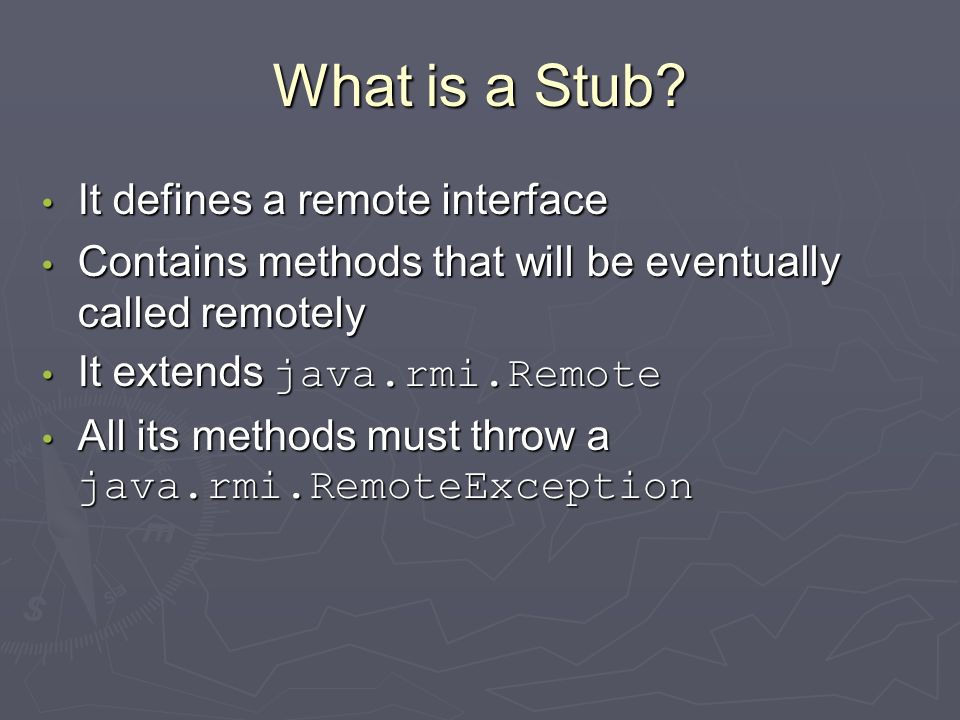 What is a Stub?

• It defines a remote interface
• Contains methods that will be eventually called remotely
• It extends java.rmi.Remote
• All its methods must throw a java.rmi.RemoteException